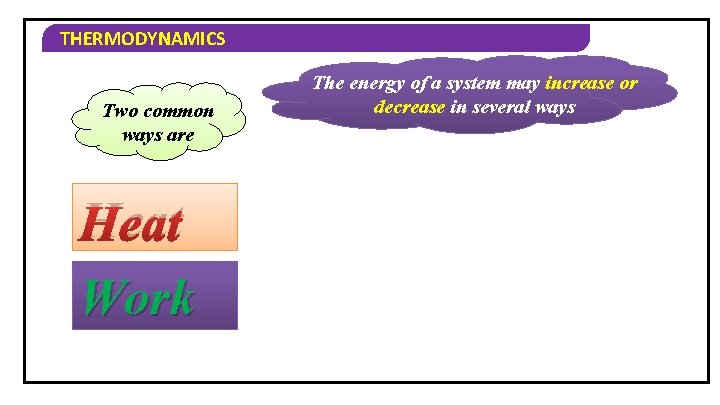 THERMODYNAMICS

The energy of a system may increase or decrease in several ways

Two common ways are

Heat

Work